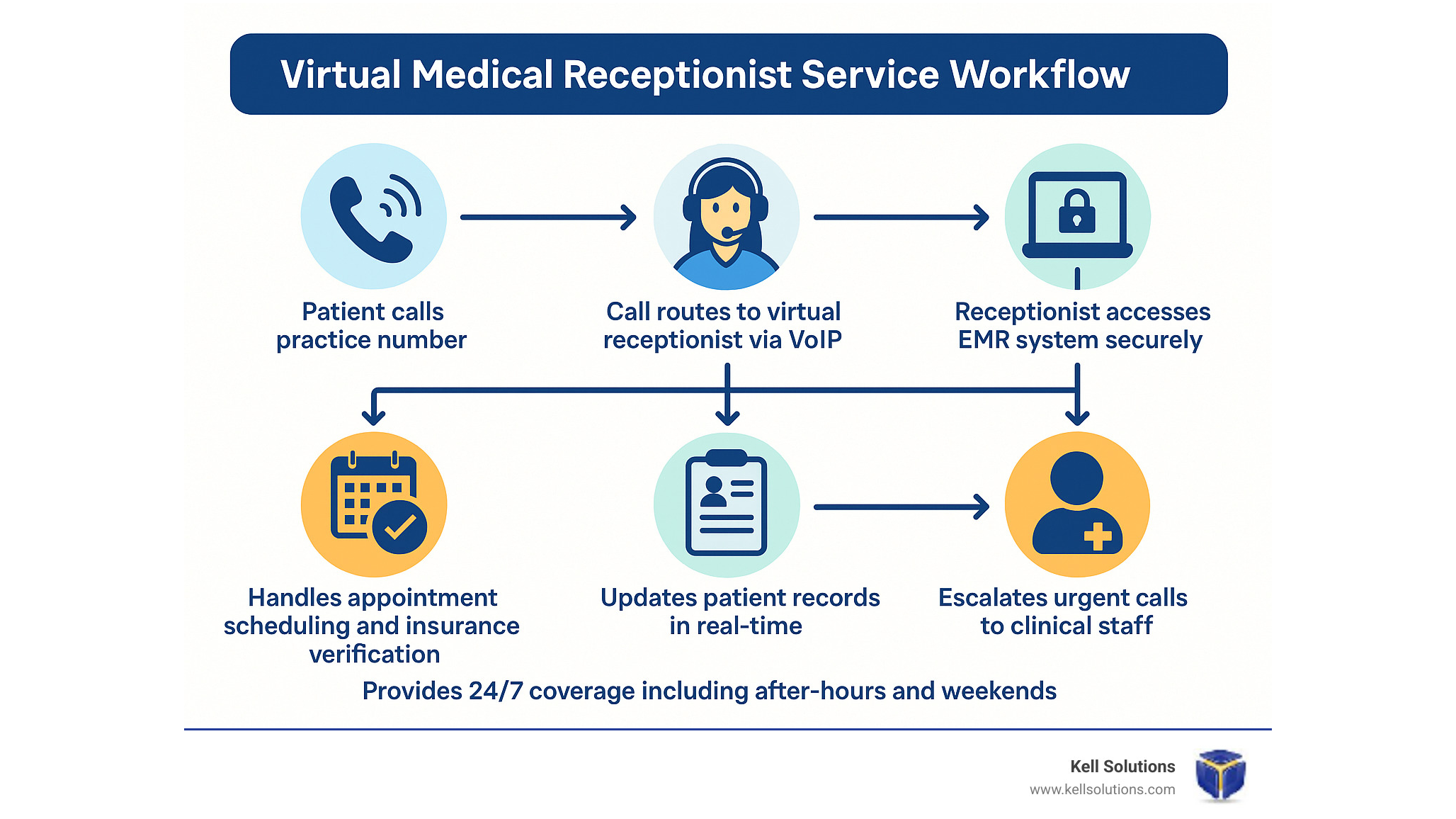 Virtual Medical Receptionist Service Workflow

Patient calls practice number

Call routes to virtual receptionist via VoIP

Receptionist accesses EMR system securely

Handles appointment scheduling and insurance verification

Updates patient records in real-time

Escalates urgent calls to clinical staff

Provides 24/7 coverage including after-hours and weekends

Kell Solutions
www.kellsolutions.com